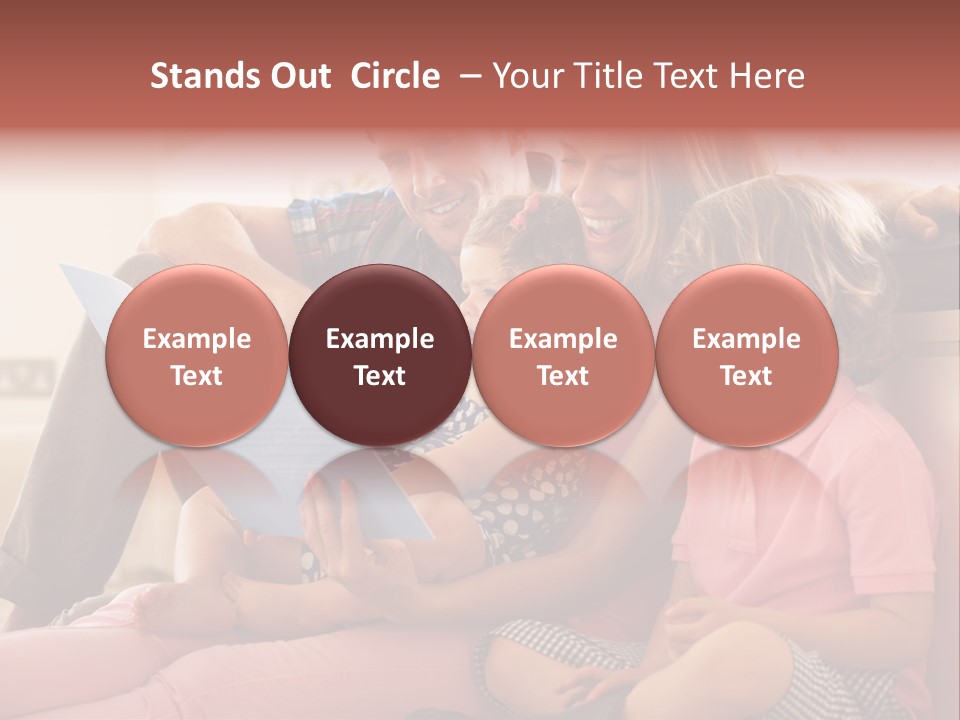 Stands Out Circle – Your Title Text Here

Example Text

Example Text

Example Text

Example Text